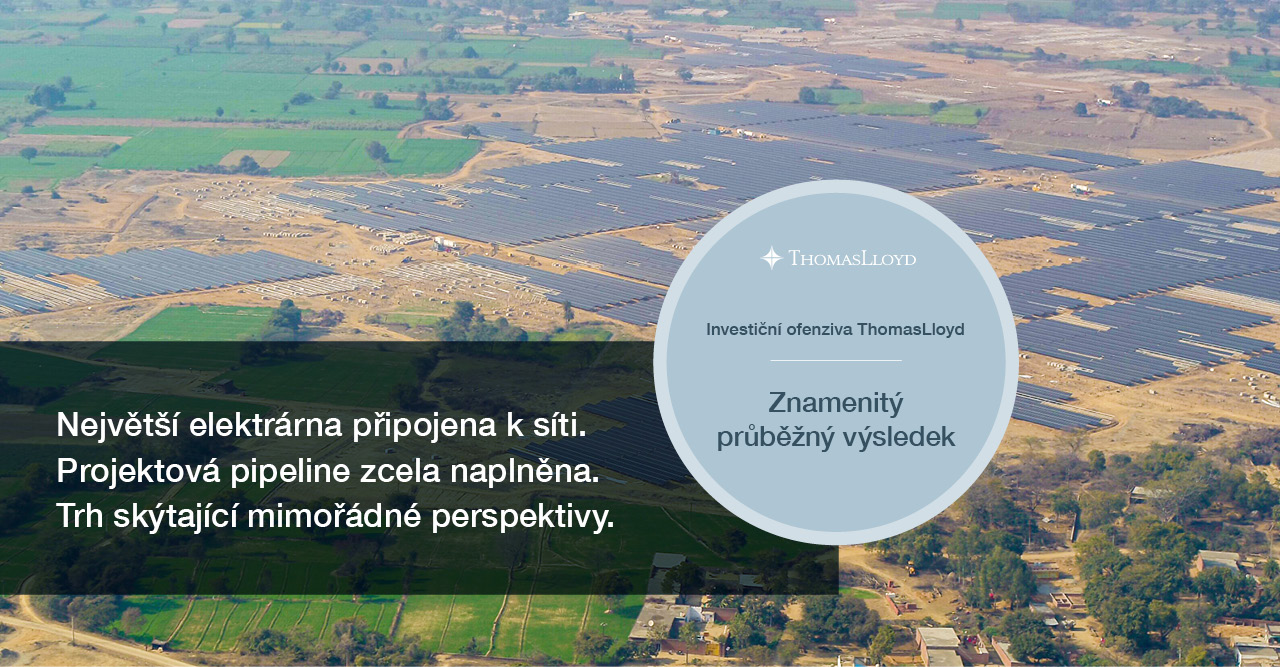 ThomasLloyd

Investiční ofenziva ThomasLloyd

Znamenitý průběžný výsledek

Největší elektrárna připojena k síti.
Projektová pipeline zcela naplněna.
Trh skýtající mimořádné perspektivy.